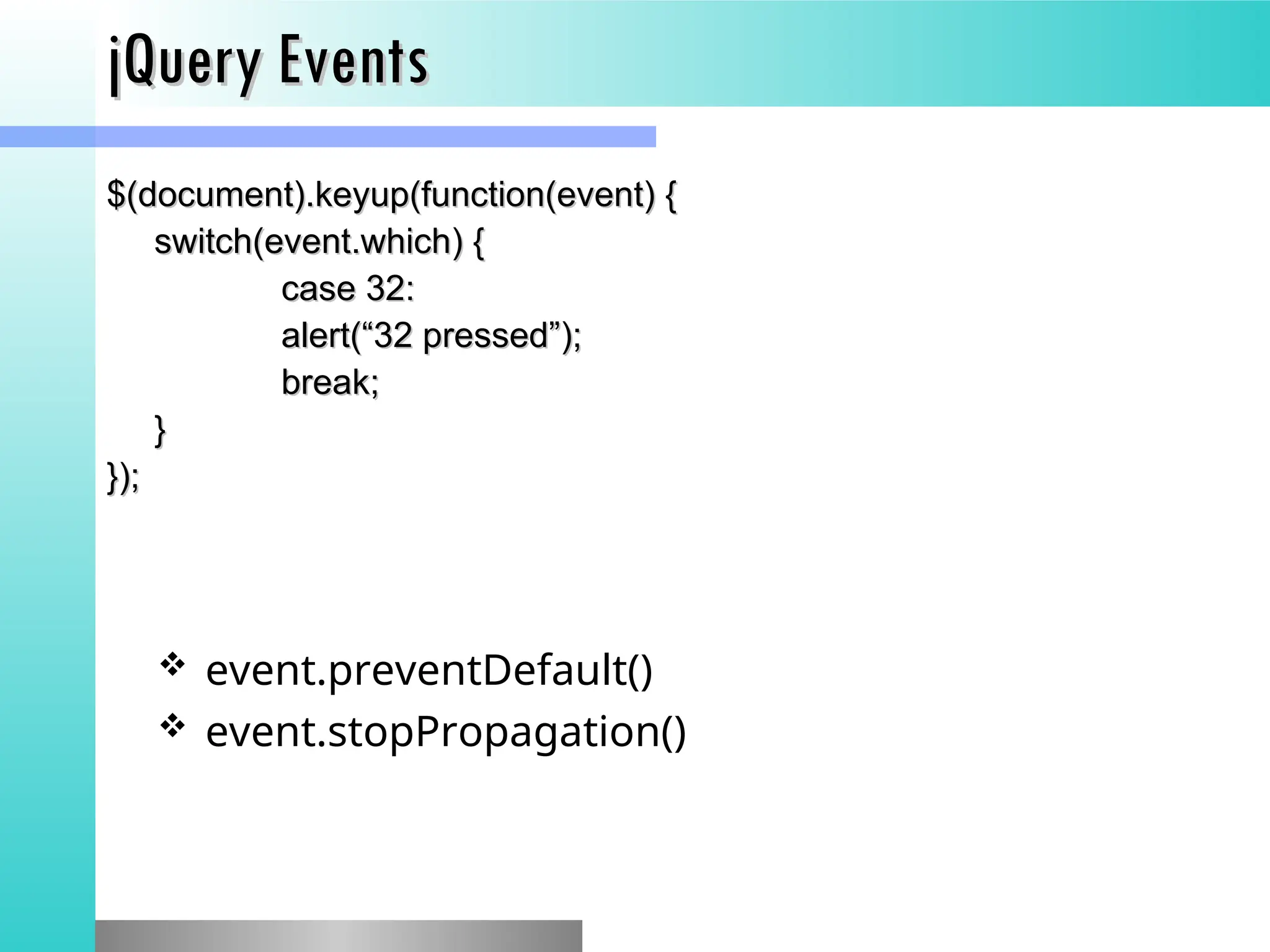 jQuery Events

$(document).keyup(function(event) {
switch(event.which) {
case 32:
alert(“32 pressed”);
break;
}
});

❖ event.preventDefault()
❖ event.stopPropagation()